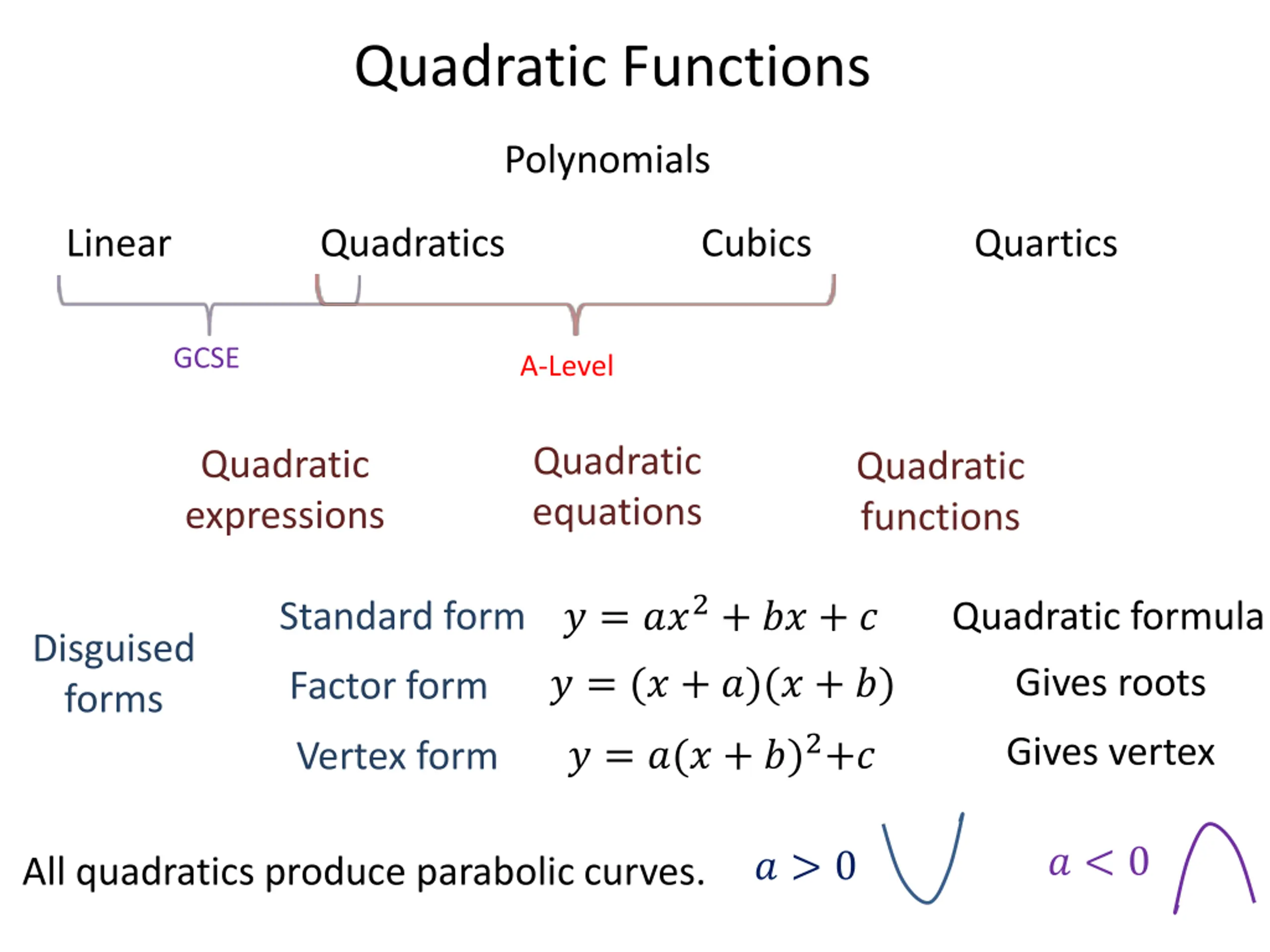 Quadratic Functions

Polynomials

Linear Quadratics Cubics Quartics

GCSE

A-Level

Quadratic expressions

Quadratic equations

Quadratic functions

Disguised forms

Standard form $y = ax^2 + bx + c$ Quadratic formula

Factor form $y = (x + a)(x + b)$ Gives roots

Vertex form $y = a(x + b)^2 + c$ Gives vertex

All quadratics produce parabolic curves. $a > 0$ $a < 0$